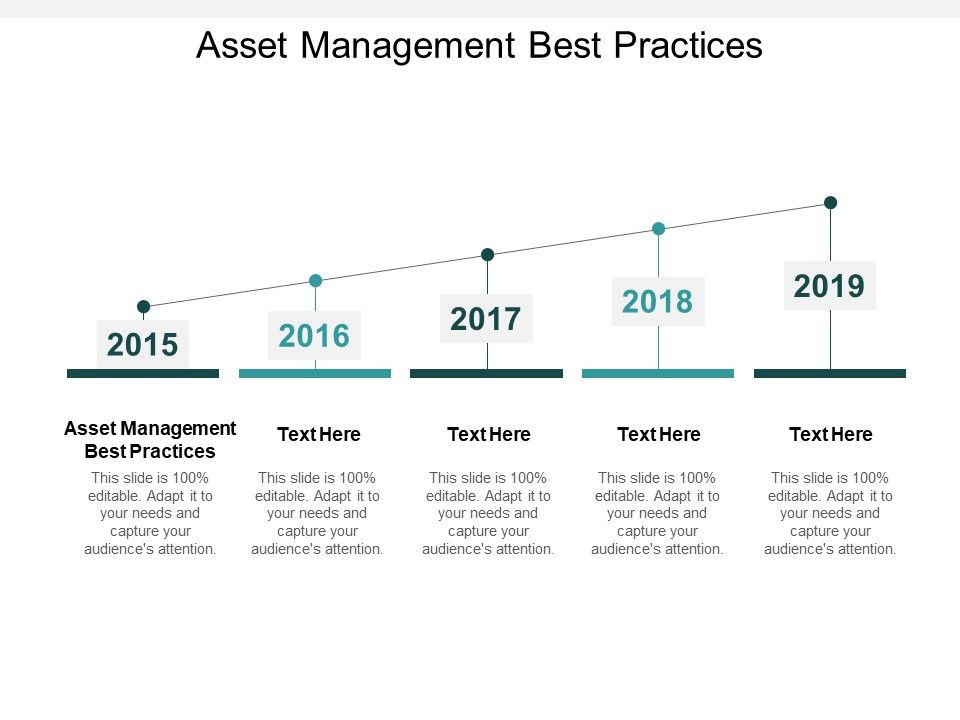 Asset Management Best Practices

2015

2016

2017

2018

2019

Asset Management Best Practices

This slide is 100% editable. Adapt it to your needs and capture your audience's attention.

Text Here

This slide is 100% editable. Adapt it to your needs and capture your audience's attention.

Text Here

This slide is 100% editable. Adapt it to your needs and capture your audience's attention.

Text Here

This slide is 100% editable. Adapt it to your needs and capture your audience's attention.

Text Here

This slide is 100% editable. Adapt it to your needs and capture your audience's attention.